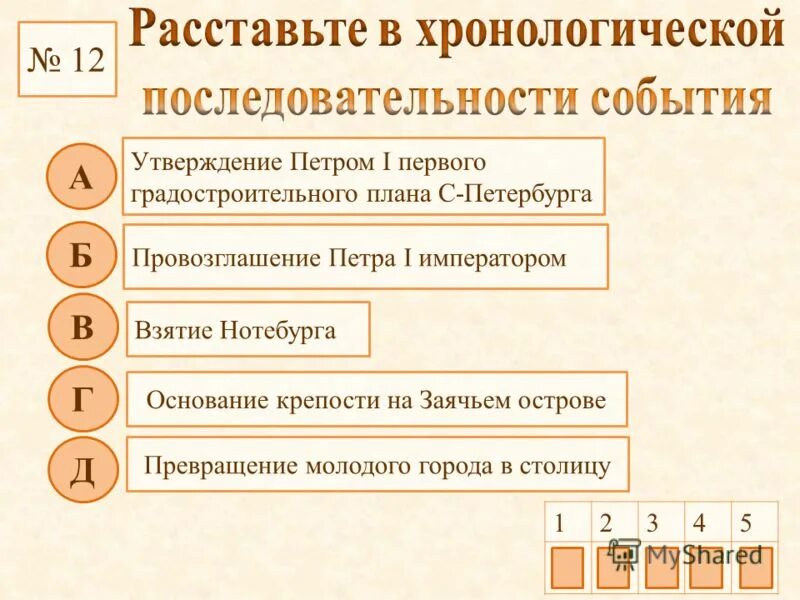 № 12

Расставьте в хронологической последовательности события

А Утверждение Петром I первого градостроительного плана С-Петербурга

Б Провозглашение Петра I императором

В Взятие Нотебурга

Г Основание крепости на Заячьем острове

Д Превращение молодого города в столицу

| 1 | 2 | 3 | 4 | 5 |
|---|---|---|---|---|
|  |  |  |  |  |

MyShared